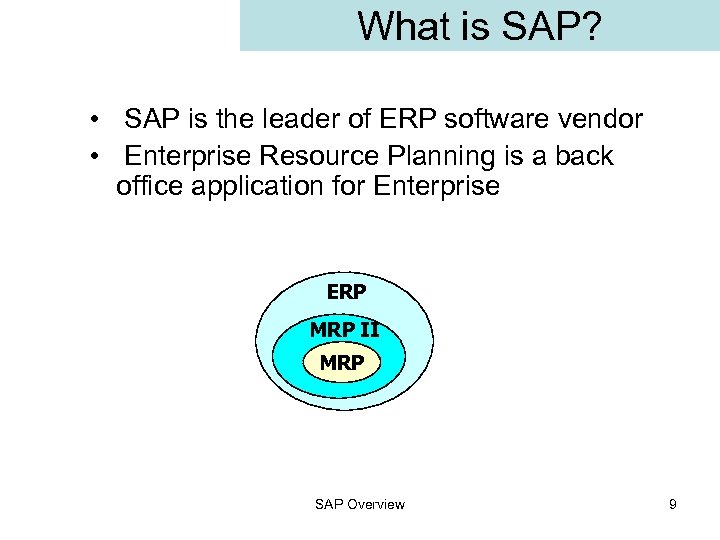 What is SAP?

• SAP is the leader of ERP software vendor
• Enterprise Resource Planning is a back office application for Enterprise

ERP
MRP II
MRP

SAP Overview

9